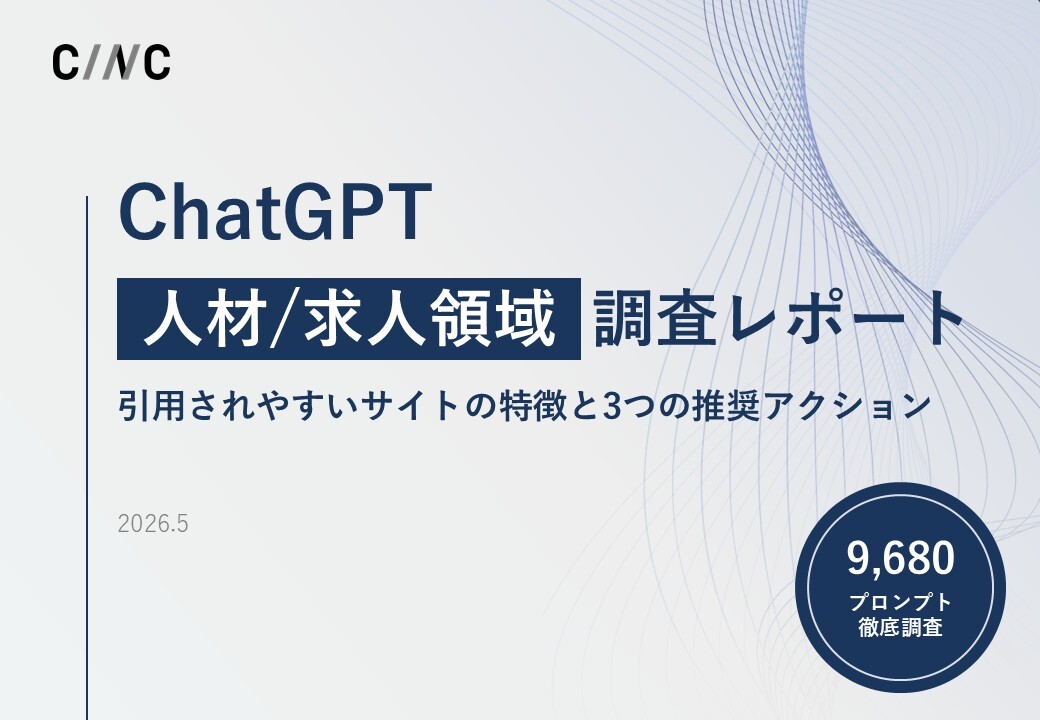 C/NC

ChatGPT

人材/求人領域 調査レポート

引用されやすいサイトの特徴と3つの推奨アクション

2026.5

9,680
プロンプト
徹底調査